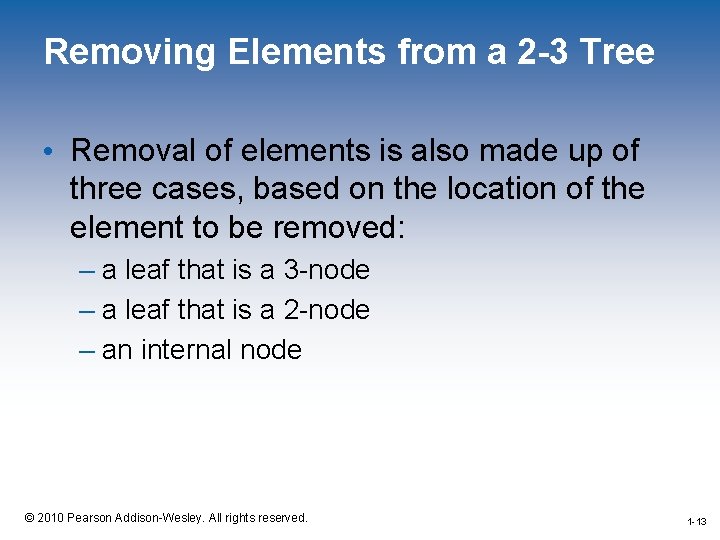 Removing Elements from a 2-3 Tree

• Removal of elements is also made up of three cases, based on the location of the element to be removed:
– a leaf that is a 3-node
– a leaf that is a 2-node
– an internal node

© 2010 Pearson Addison-Wesley. All rights reserved.

1-13